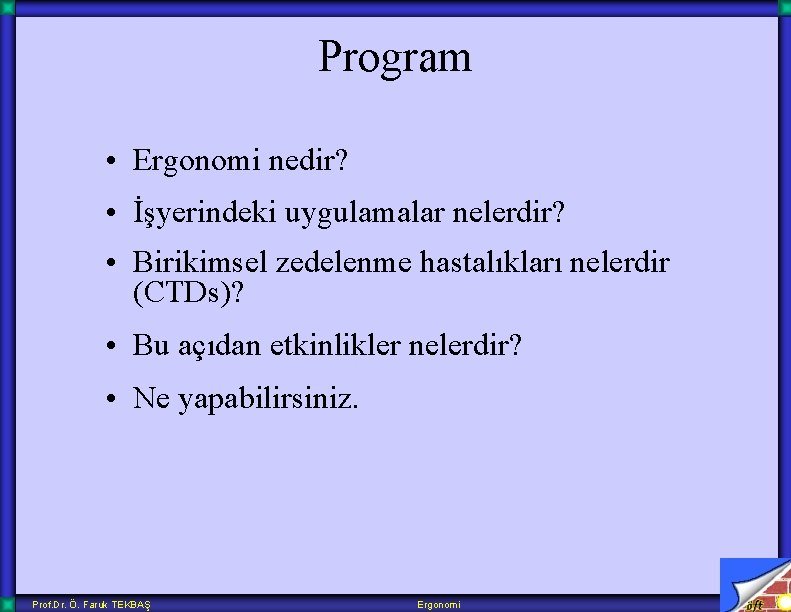 Program

• Ergonomi nedir?

• İşyerindeki uygulamalar nelerdir?

• Birikimsel zedelenme hastalıkları nelerdir (CTDs)?

• Bu açıdan etkinlikler nelerdir?

• Ne yapabilirsiniz.

Prof.Dr. Ö. Faruk TEKBAŞ

Ergonomi

öft